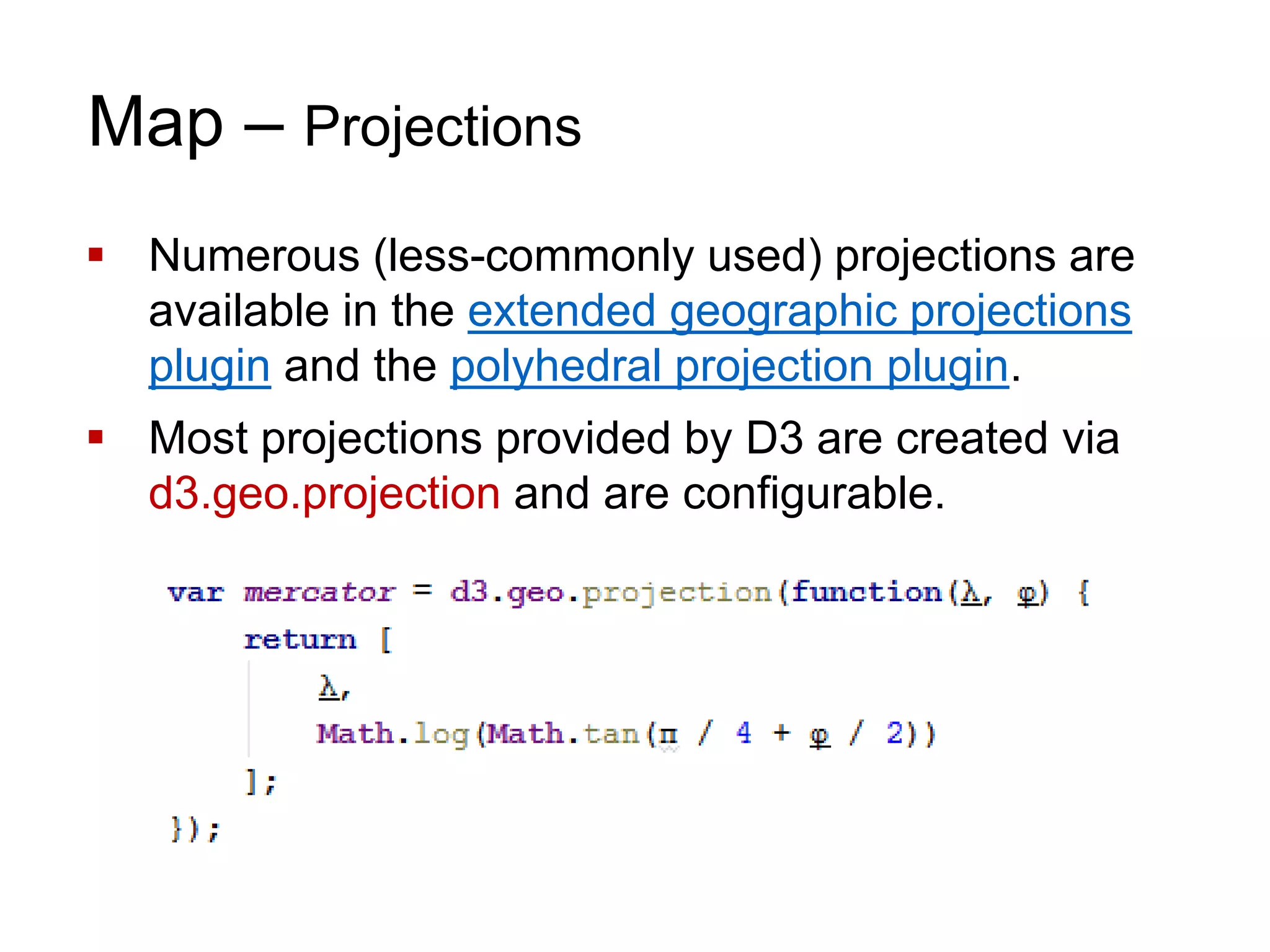 Map – Projections

▪ Numerous (less-commonly used) projections are available in the extended geographic projections plugin and the polyhedral projection plugin.

▪ Most projections provided by D3 are created via d3.geo.projection and are configurable.

var mercator = d3.geo.projection(function(λ, φ) {
    return [
        λ,
        Math.log(Math.tan(π / 4 + φ / 2))
    ];
});